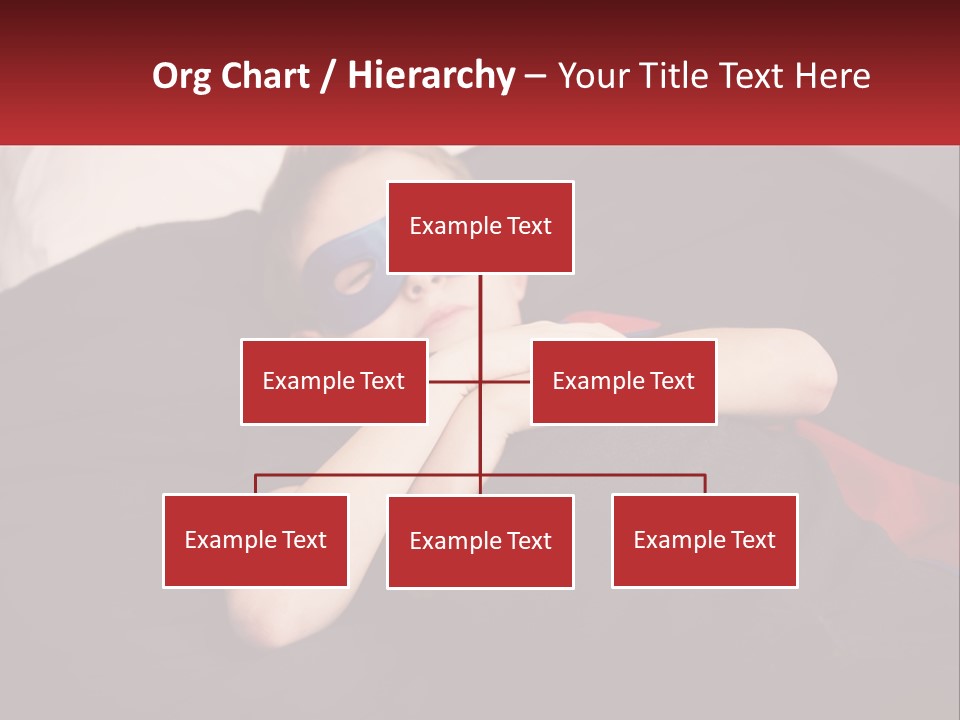 Org Chart / Hierarchy – Your Title Text Here

Example Text

Example Text

Example Text

Example Text

Example Text

Example Text